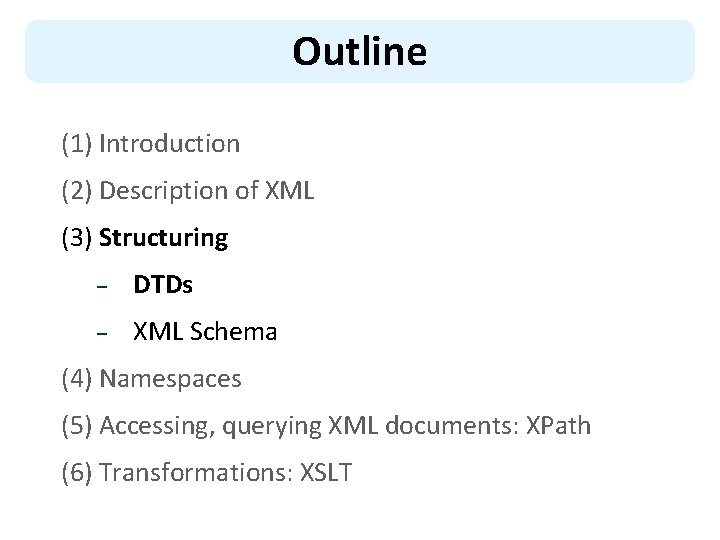 Outline

(1) Introduction

(2) Description of XML

(3) Structuring

– DTDs

– XML Schema

(4) Namespaces

(5) Accessing, querying XML documents: XPath

(6) Transformations: XSLT